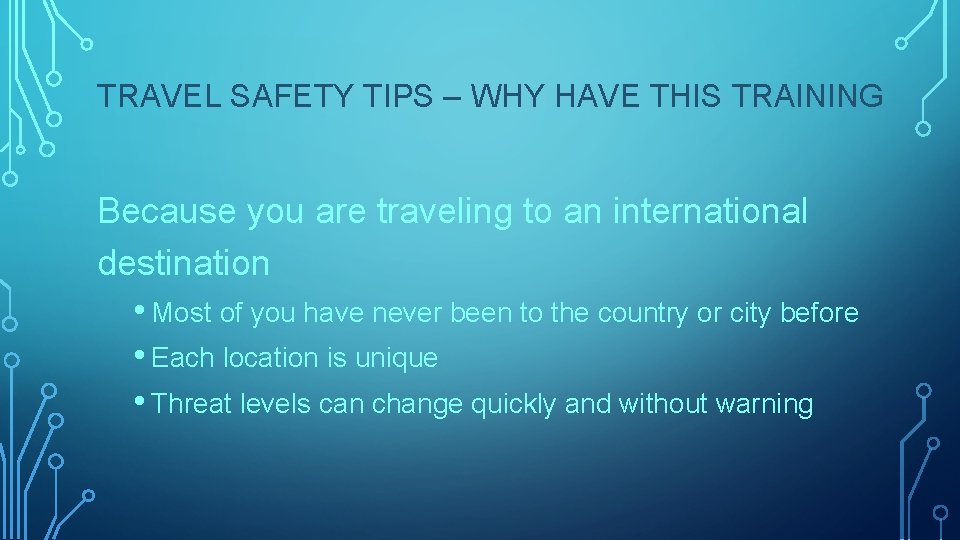 TRAVEL SAFETY TIPS – WHY HAVE THIS TRAINING

Because you are traveling to an international destination

• Most of you have never been to the country or city before
• Each location is unique
• Threat levels can change quickly and without warning